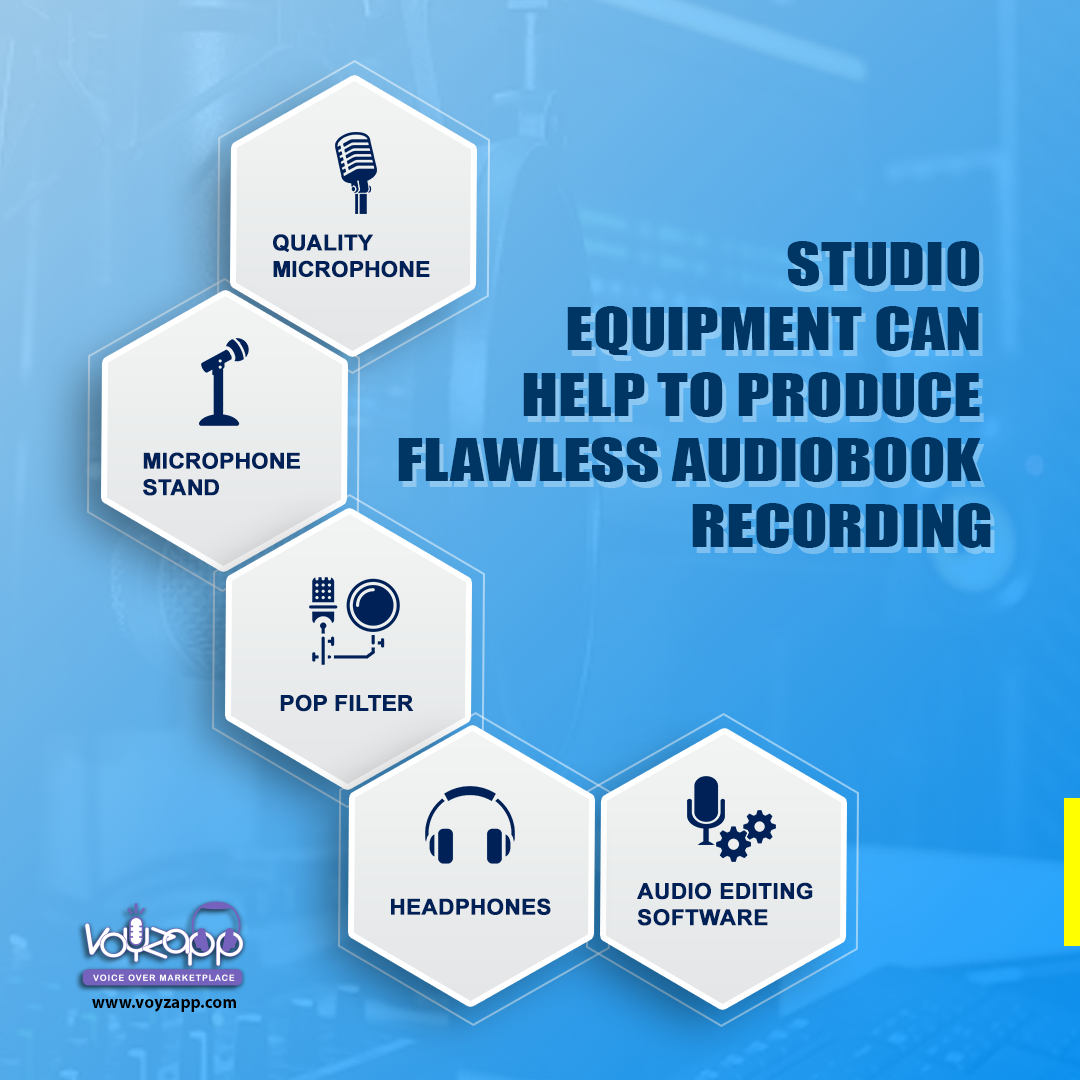 STUDIO EQUIPMENT CAN HELP TO PRODUCE FLAWLESS AUDIOBOOK RECORDING

QUALITY MICROPHONE

MICROPHONE STAND

POP FILTER

HEADPHONES

AUDIO EDITING SOFTWARE

voyzapp
VOICE OVER MARKETPLACE
www.voyzapp.com